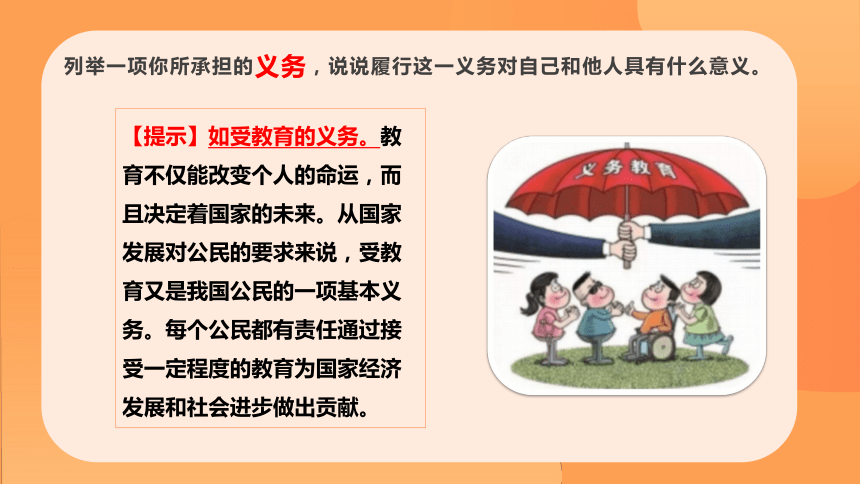 列举一项你所承担的义务，说说履行这一义务对自己和他人具有什么意义。

【提示】如受教育的义务。教育不仅能改变个人的命运，而且决定着国家的未来。从国家发展对公民的要求来说，受教育又是我国公民的一项基本义务。每个公民都有责任通过接受一定程度的教育为国家经济发展和社会进步做出贡献。

义务教育